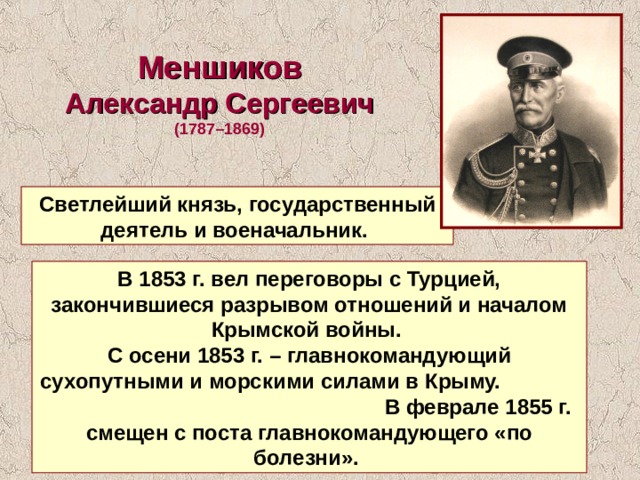 Меншиков
Александр Сергеевич
(1787–1869)

Светлейший князь, государственный деятель и военачальник.

В 1853 г. вел переговоры с Турцией, закончившиеся разрывом отношений и началом Крымской войны.
С осени 1853 г. – главнокомандующий сухопутными и морскими силами в Крыму.
В феврале 1855 г. смещен с поста главнокомандующего «по болезни».